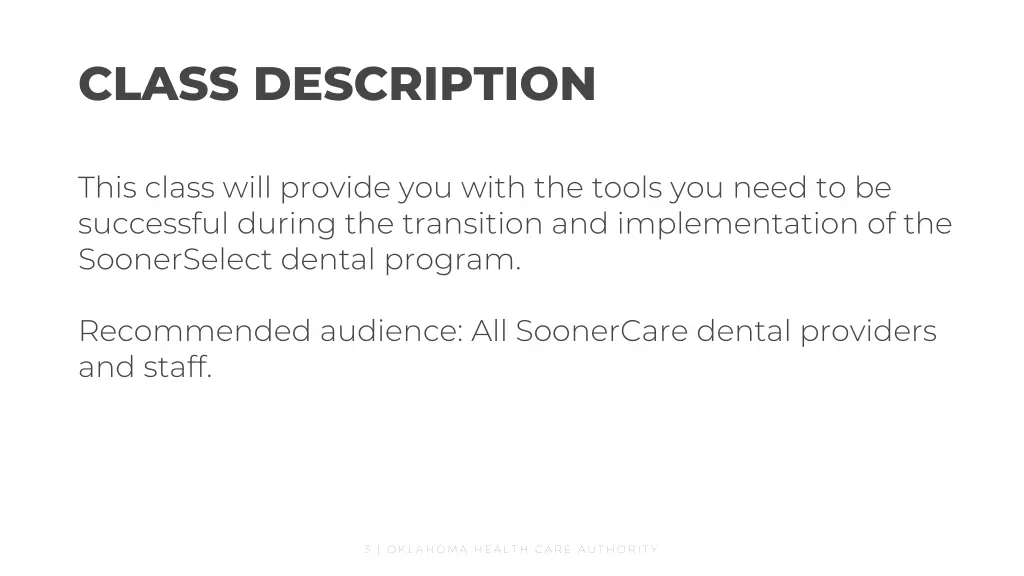 CLASS DESCRIPTION

This class will provide you with the tools you need to be successful during the transition and implementation of the SoonerSelect dental program.

Recommended audience: All SoonerCare dental providers and staff.

3 | OKLAHOMA HEALTH CARE AUTHORITY